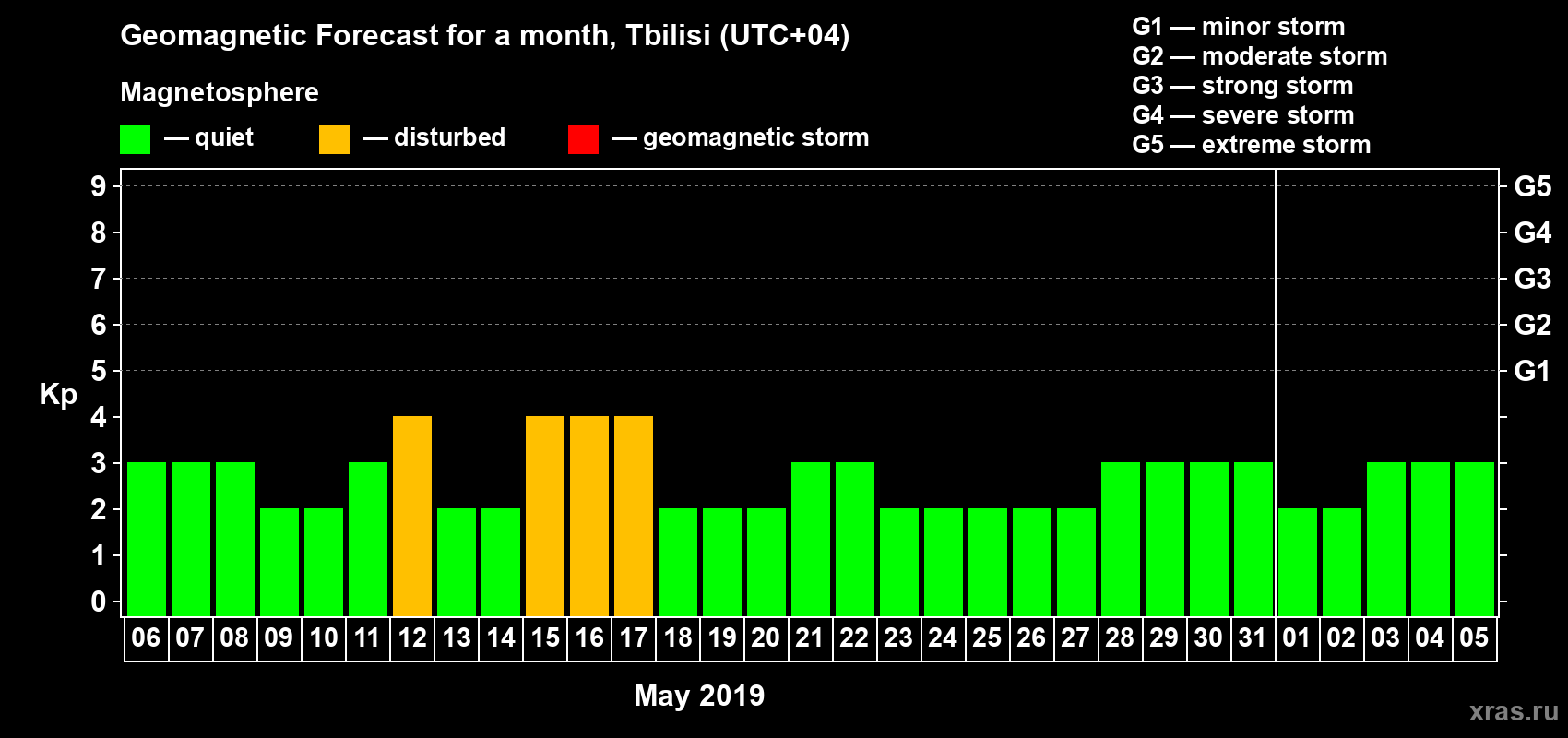 Geomagnetic Forecast for a month, Tbilisi (UTC+04)

Magnetosphere

— quiet — disturbed — geomagnetic storm

G1 — minor storm
G2 — moderate storm
G3 — strong storm
G4 — severe storm
G5 — extreme storm

Kp

9
8
7
6
5
4
3
2
1
0

G5
G4
G3
G2
G1

06 07 08 09 10 11 12 13 14 15 16 17 18 19 20 21 22 23 24 25 26 27 28 29 30 31 01 02 03 04 05

May 2019

xras.ru